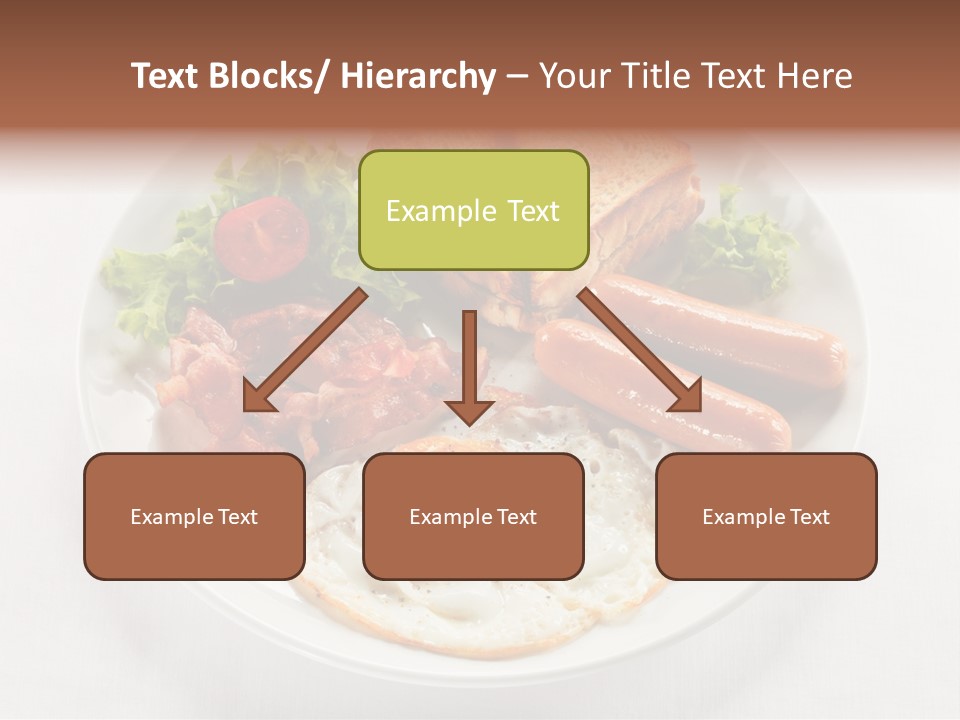 Text Blocks/ Hierarchy – Your Title Text Here

Example Text

Example Text

Example Text

Example Text